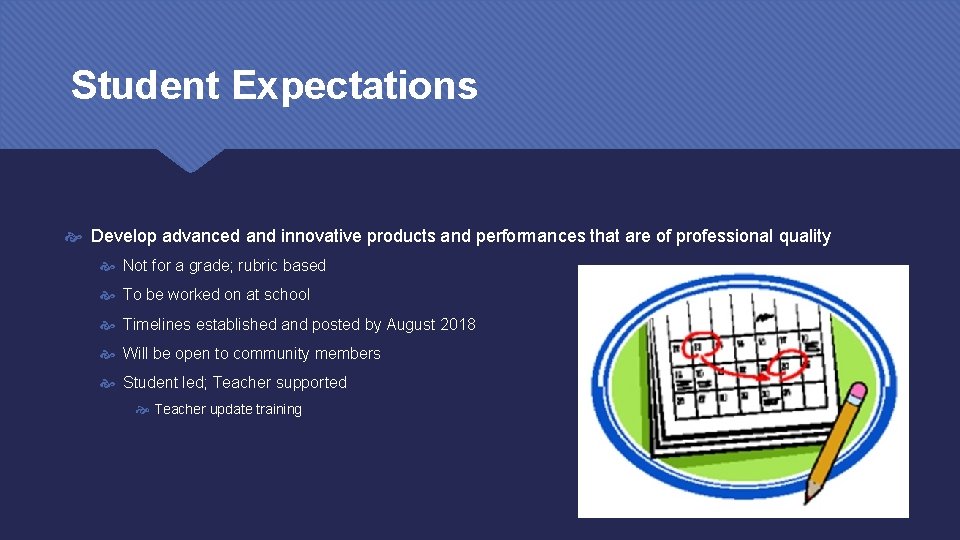 Student Expectations

Develop advanced and innovative products and performances that are of professional quality

Not for a grade; rubric based

To be worked on at school

Timelines established and posted by August 2018

Will be open to community members

Student led; Teacher supported

Teacher update training